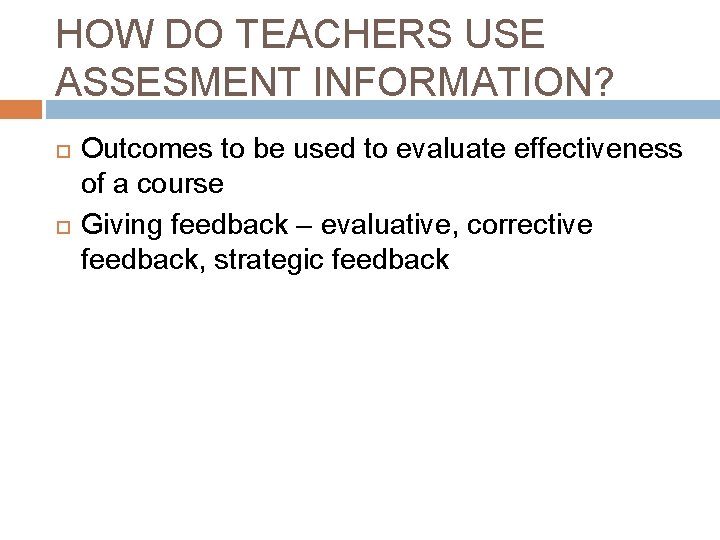 HOW DO TEACHERS USE ASSESMENT INFORMATION?

Outcomes to be used to evaluate effectiveness of a course

Giving feedback – evaluative, corrective feedback, strategic feedback